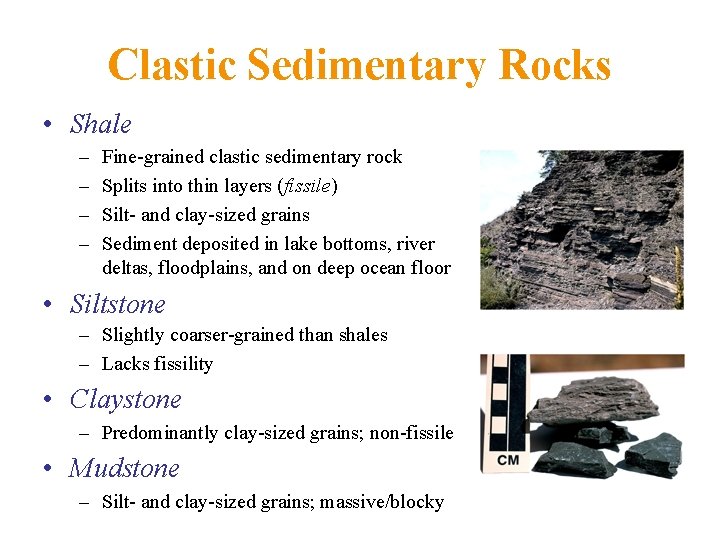 Clastic Sedimentary Rocks

• Shale
– Fine-grained clastic sedimentary rock
– Splits into thin layers (fissile)
– Silt- and clay-sized grains
– Sediment deposited in lake bottoms, river deltas, floodplains, and on deep ocean floor

• Siltstone
– Slightly coarser-grained than shales
– Lacks fissility

• Claystone
– Predominantly clay-sized grains; non-fissile

• Mudstone
– Silt- and clay-sized grains; massive/blocky

CM